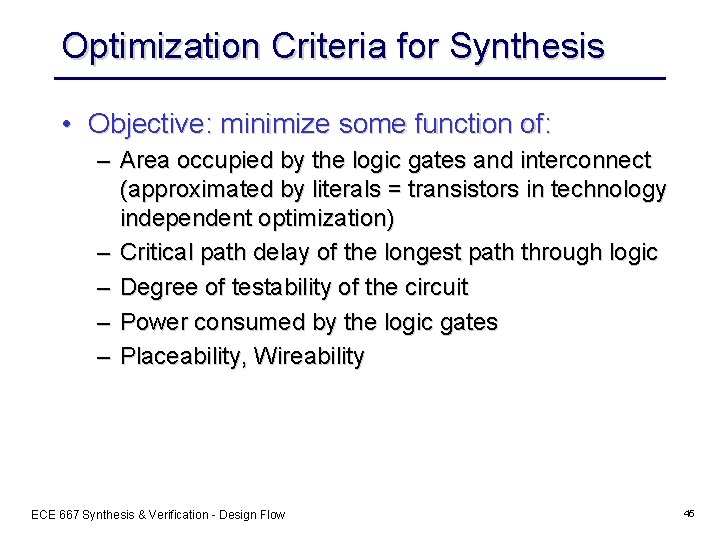 Optimization Criteria for Synthesis

• Objective: minimize some function of:
– Area occupied by the logic gates and interconnect (approximated by literals = transistors in technology independent optimization)
– Critical path delay of the longest path through logic
– Degree of testability of the circuit
– Power consumed by the logic gates
– Placeability, Wireability

ECE 667 Synthesis & Verification - Design Flow

45